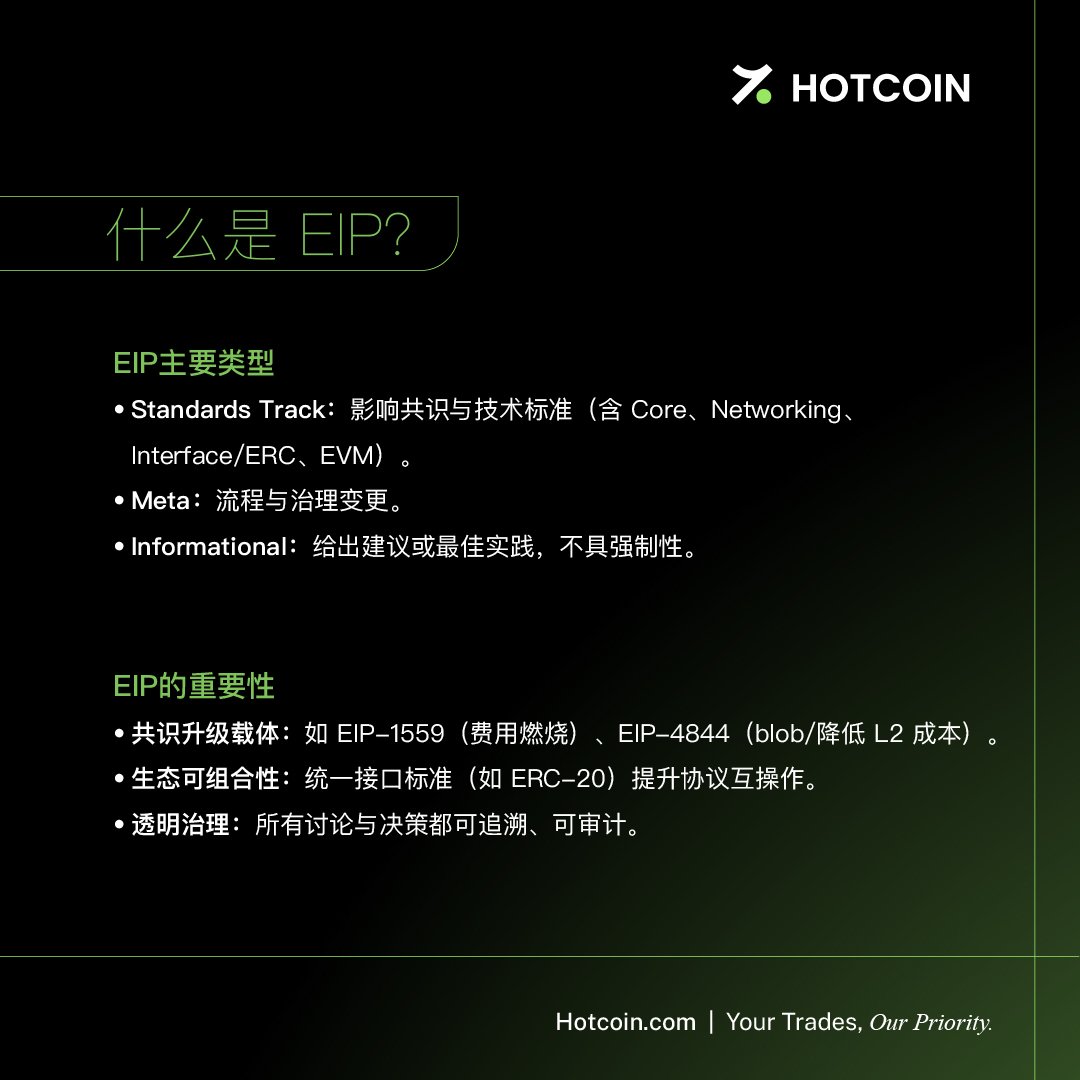 HOTCOIN

什么是 EIP?

EIP主要类型

• Standards Track：影响共识与技术标准（含 Core、Networking、Interface/ERC、EVM）。

• Meta：流程与治理变更。

• Informational：给出建议或最佳实践，不具强制性。

EIP的重要性

• 共识升级载体：如 EIP-1559（费用燃烧）、EIP-4844（blob/降低 L2 成本）。

• 生态可组合性：统一接口标准（如 ERC-20）提升协议互操作。

• 透明治理：所有讨论与决策都可追溯、可审计。

Hotcoin.com | Your Trades, Our Priority.